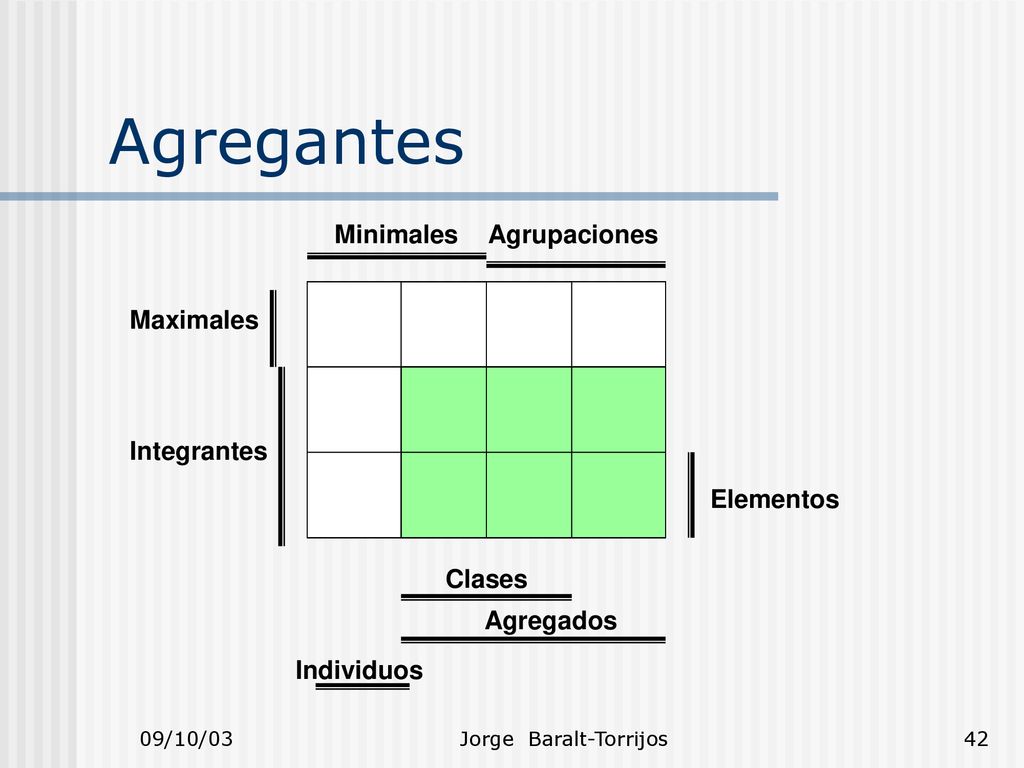 Agregantes

Minimales Agrupaciones

Maximales

Integrantes

Elementos

Clases

Agregados

Individuos

09/10/03 Jorge Baralt-Torrijos 42